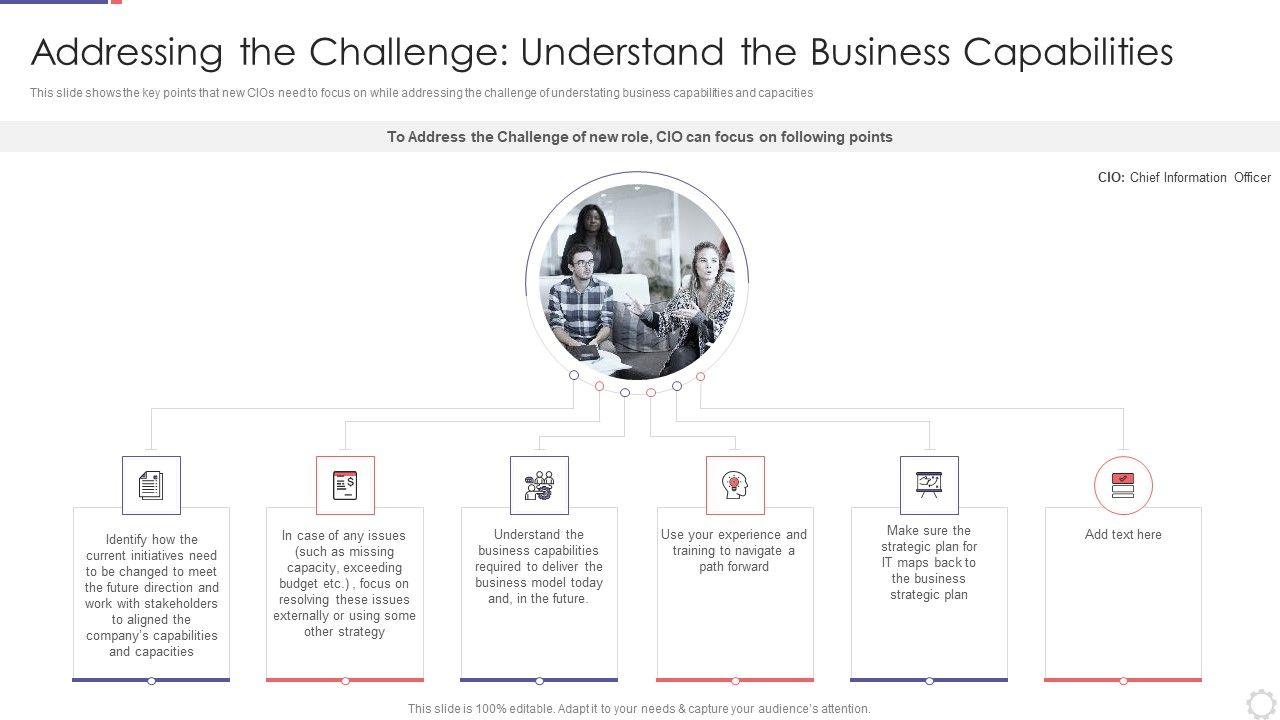 Addressing the Challenge: Understand the Business Capabilities

This slide shows the key points that new CIOs need to focus on while addressing the challenge of understating business capabilities and capacities

To Address the Challenge of new role, CIO can focus on following points

CIO: Chief Information Officer

Identify how the current initiatives need to be changed to meet the future direction and work with stakeholders to aligned the company's capabilities and capacities

In case of any issues (such as missing capacity, exceeding budget etc.) , focus on resolving these issues externally or using some other strategy

Understand the business capabilities required to deliver the business model today and, in the future.

Use your experience and training to navigate a path forward

Make sure the strategic plan for IT maps back to the business strategic plan

Add text here

This slide is 100% editable. Adapt it to your needs & capture your audience's attention.